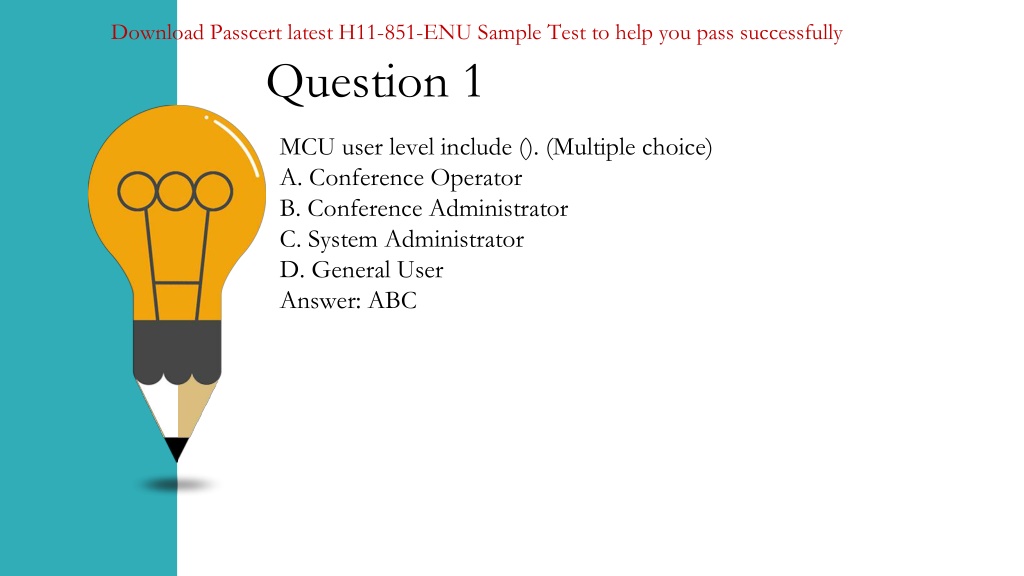 Download Passcert latest H11-851-ENU Sample Test to help you pass successfully

Question 1

MCU user level include (). (Multiple choice)
A. Conference Operator
B. Conference Administrator
C. System Administrator
D. General User
Answer: ABC